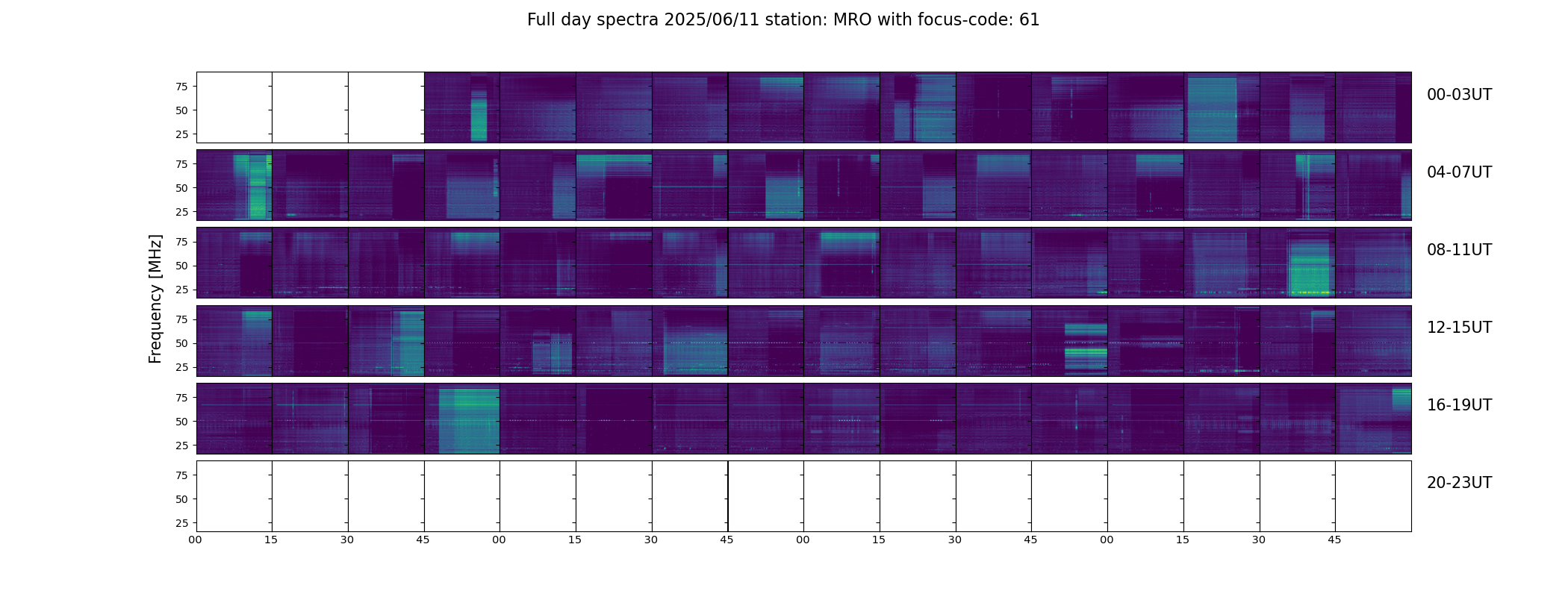 Full day spectra 2025/06/11 station: MRO with focus-code: 61

Frequency [MHz]

75
50
25

00-03UT

75
50
25

04-07UT

75
50
25

08-11UT

75
50
25

12-15UT

75
50
25

16-19UT

75
50
25

20-23UT

00 15 30 45 00 15 30 45 00 15 30 45 00 15 30 45